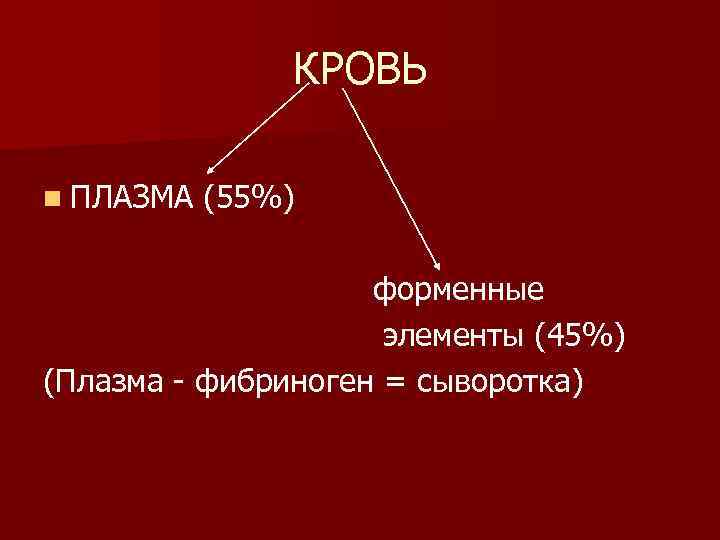 КРОВЬ

ПЛАЗМА (55%)

форменные
элементы (45%)

(Плазма - фибриноген = сыворотка)